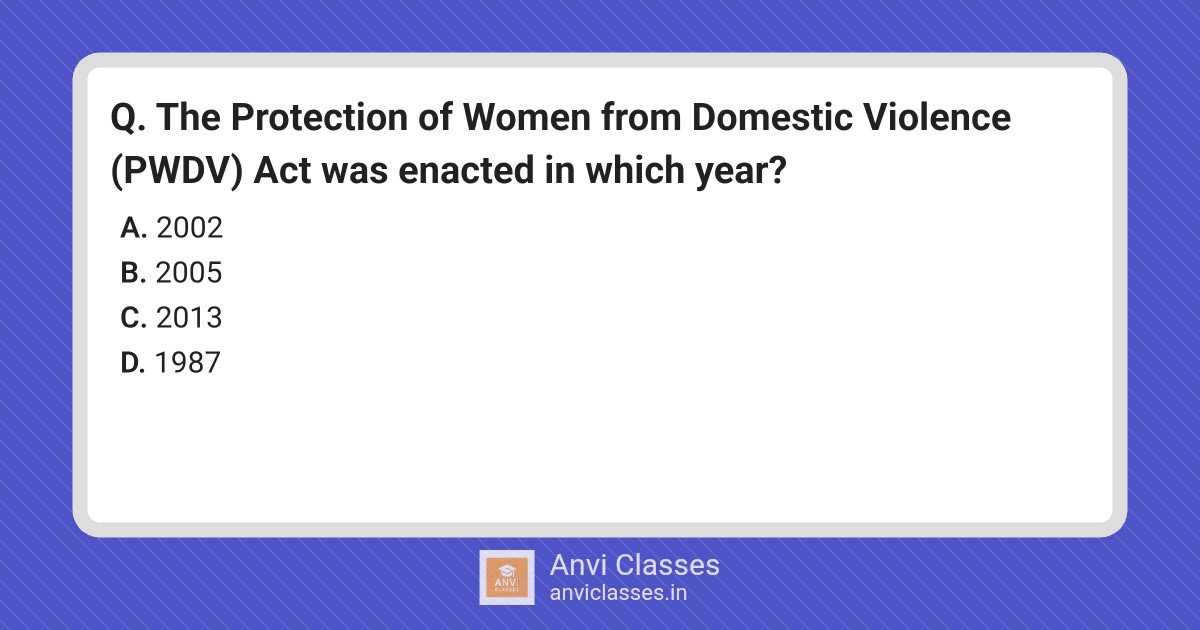 Q. The Protection of Women from Domestic Violence (PWDV) Act was enacted in which year?

A. 2002
B. 2005
C. 2013
D. 1987

ANVI CLASSES

Anvi Classes
anviclasses.in